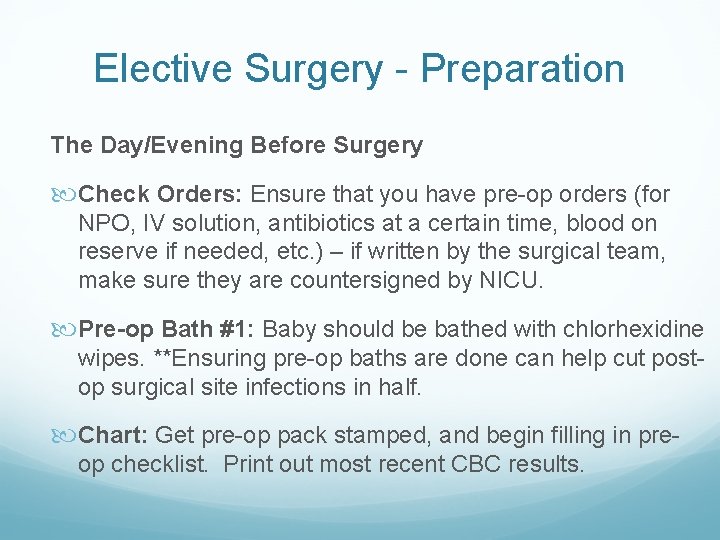 Elective Surgery - Preparation

The Day/Evening Before Surgery

Check Orders: Ensure that you have pre-op orders (for NPO, IV solution, antibiotics at a certain time, blood on reserve if needed, etc.) – if written by the surgical team, make sure they are countersigned by NICU.

Pre-op Bath #1: Baby should be bathed with chlorhexidine wipes. **Ensuring pre-op baths are done can help cut post-op surgical site infections in half.

Chart: Get pre-op pack stamped, and begin filling in pre-op checklist. Print out most recent CBC results.